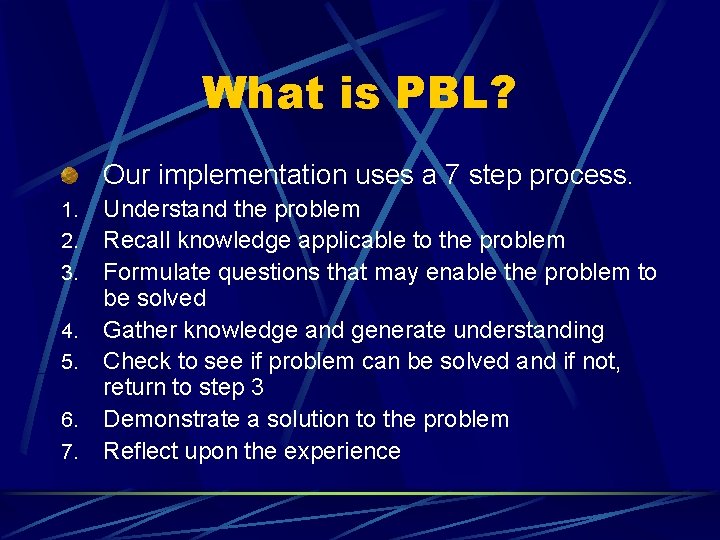 What is PBL?

Our implementation uses a 7 step process.

1. Understand the problem
2. Recall knowledge applicable to the problem
3. Formulate questions that may enable the problem to be solved
4. Gather knowledge and generate understanding
5. Check to see if problem can be solved and if not, return to step 3
6. Demonstrate a solution to the problem
7. Reflect upon the experience